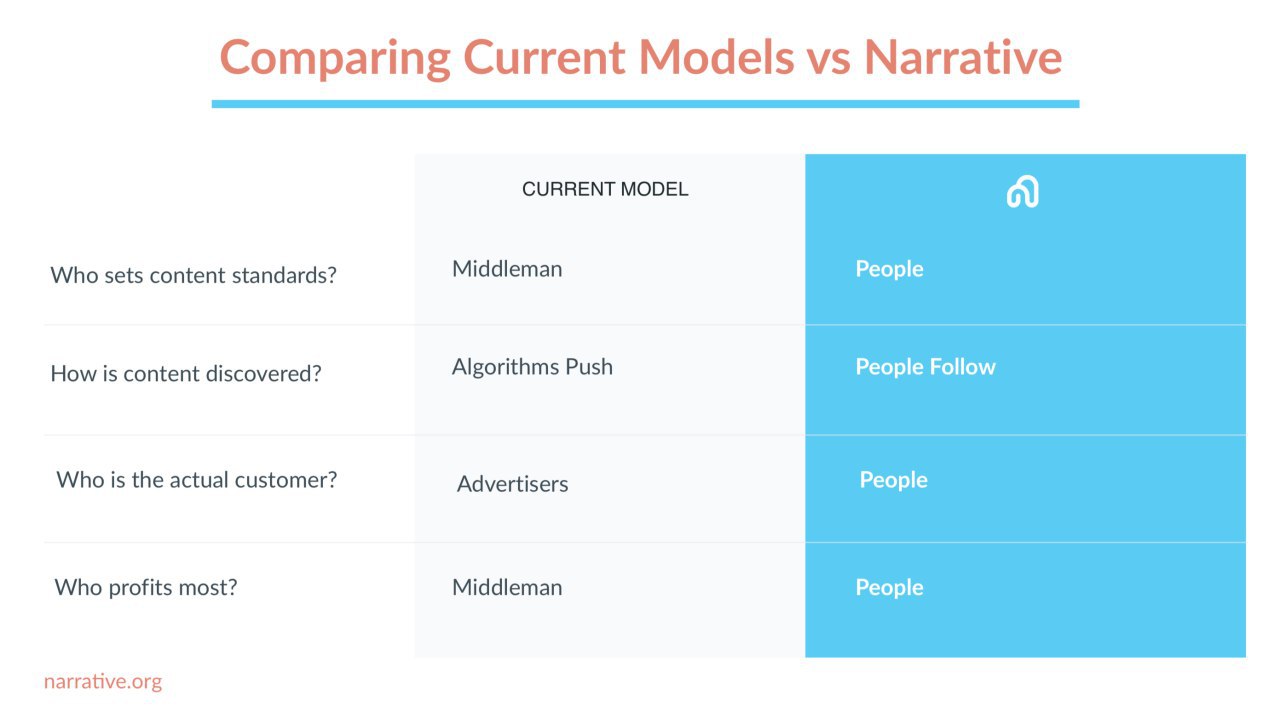 Comparing Current Models vs Narrative

| | CURRENT MODEL | |
|---|---|---|
| Who sets content standards? | Middleman | People |
| How is content discovered? | Algorithms Push | People Follow |
| Who is the actual customer? | Advertisers | People |
| Who profits most? | Middleman | People |

narrative.org